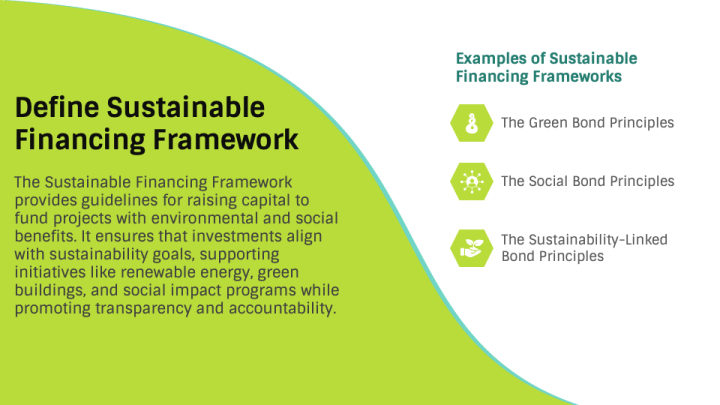 Define Sustainable Financing Framework

The Sustainable Financing Framework provides guidelines for raising capital to fund projects with environmental and social benefits. It ensures that investments align with sustainability goals, supporting initiatives like renewable energy, green buildings, and social impact programs while promoting transparency and accountability.

Examples of Sustainable Financing Frameworks

The Green Bond Principles

The Social Bond Principles

The Sustainability-Linked Bond Principles